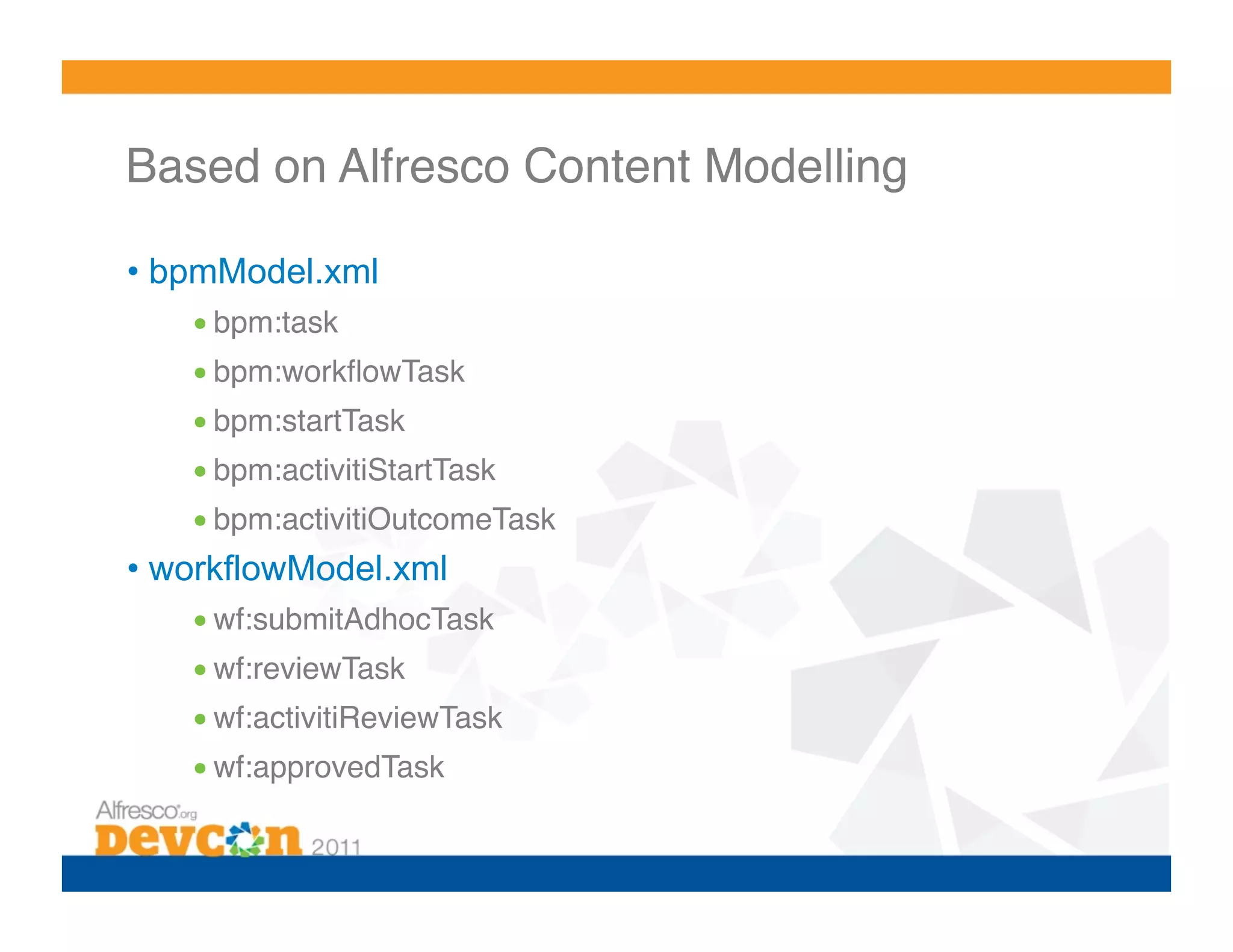 Based on Alfresco Content Modelling

• bpmModel.xml
  • bpm:task
  • bpm:workflowTask
  • bpm:startTask
  • bpm:activitiStartTask
  • bpm:activitiOutcomeTask
• workflowModel.xml
  • wf:submitAdhocTask
  • wf:reviewTask
  • wf:activitiReviewTask
  • wf:approvedTask

Alfresco.org
Devcon 2011